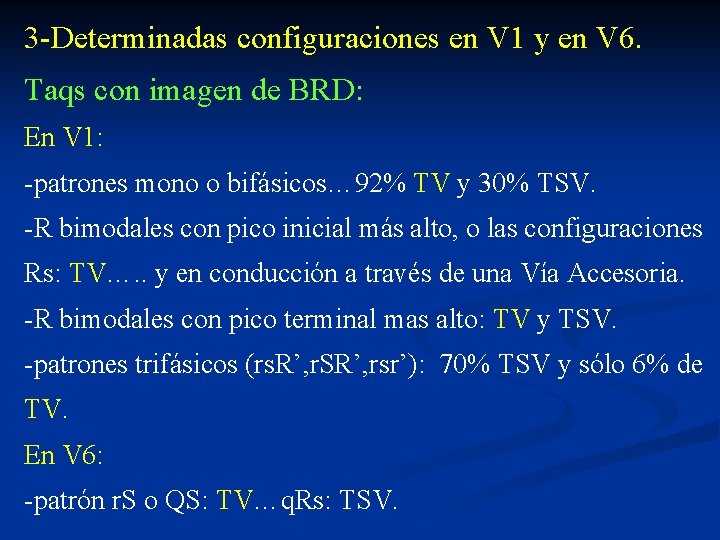 3-Determinadas configuraciones en V1 y en V6.

Taqs con imagen de BRD:

En V1:

-patrones mono o bifásicos…92% TV y 30% TSV.

-R bimodales con pico inicial más alto, o las configuraciones Rs: TV….. y en conducción a través de una Vía Accesoria.

-R bimodales con pico terminal mas alto: TV y TSV.

-patrones trifásicos (rsR’,rSR’,rsr’): 70% TSV y sólo 6% de TV.

En V6:

-patrón rS o QS: TV…qRs: TSV.